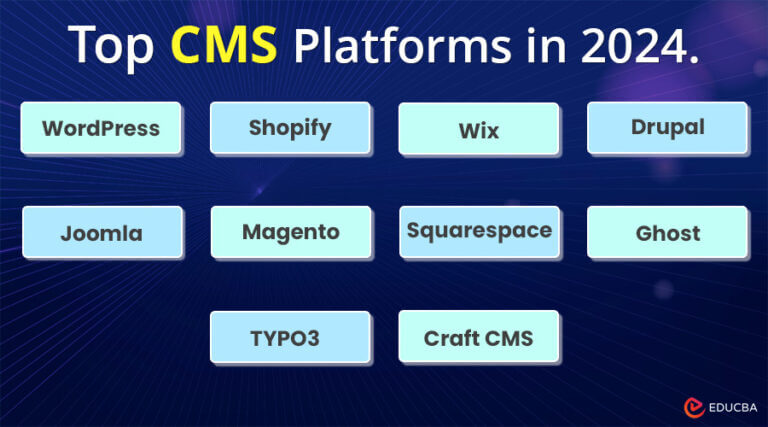 Top CMS Platforms in 2024.

WordPress

Shopify

Wix

Drupal

Joomla

Magento

Squarespace

Ghost

TYPO3

Craft CMS

EDUCBA